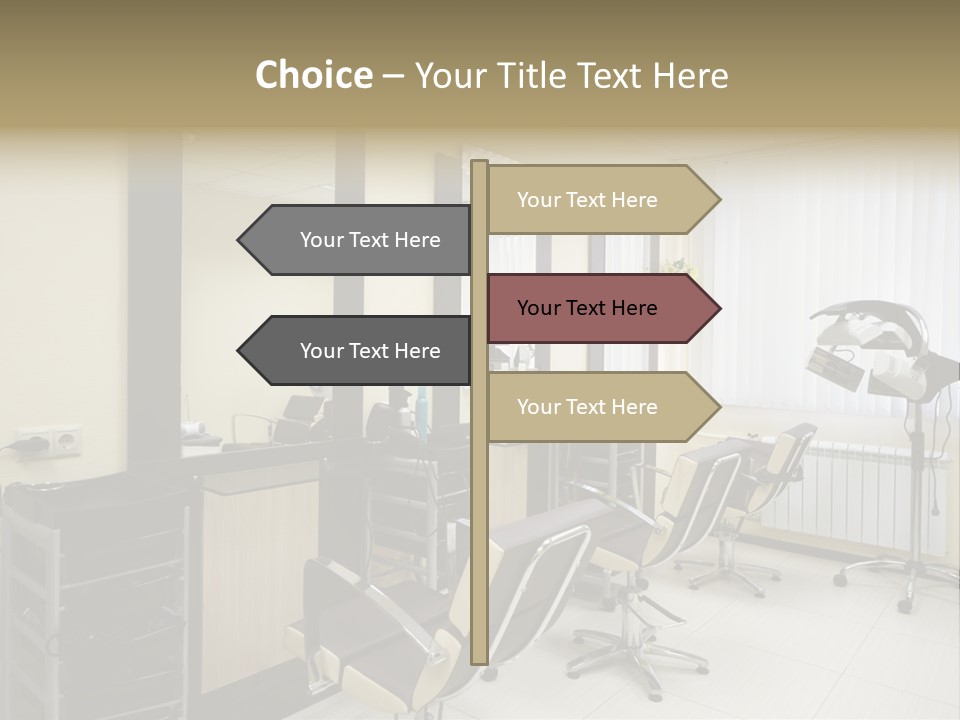 Choice – Your Title Text Here

Your Text Here

Your Text Here

Your Text Here

Your Text Here

Your Text Here